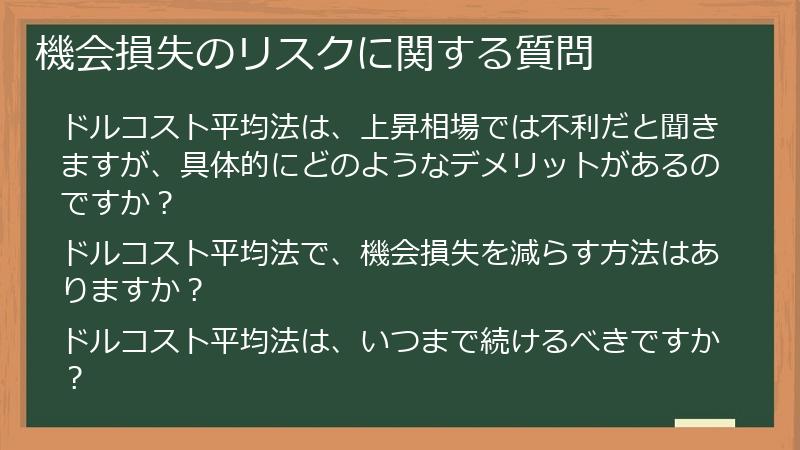 機会損失のリスクに関する質問

ドルコスト平均法は、上昇相場では不利だと聞きますが、具体的にどのようなデメリットがあるのですか？

ドルコスト平均法で、機会損失を減らす方法はありますか？

ドルコスト平均法は、いつまで続けるべきですか？